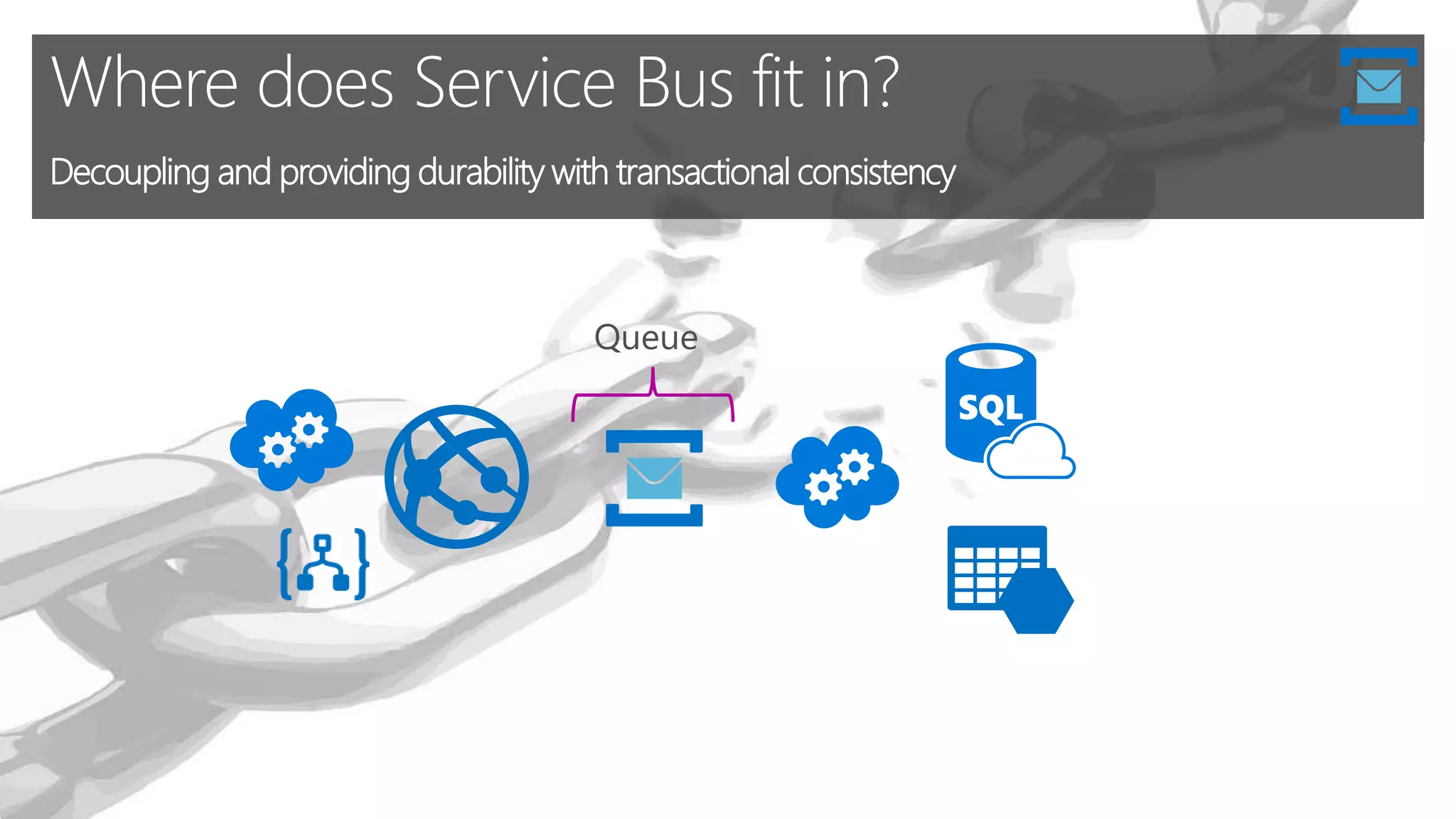 Where does Service Bus fit in?

Decoupling and providing durability with transactional consistency

Queue

SQL